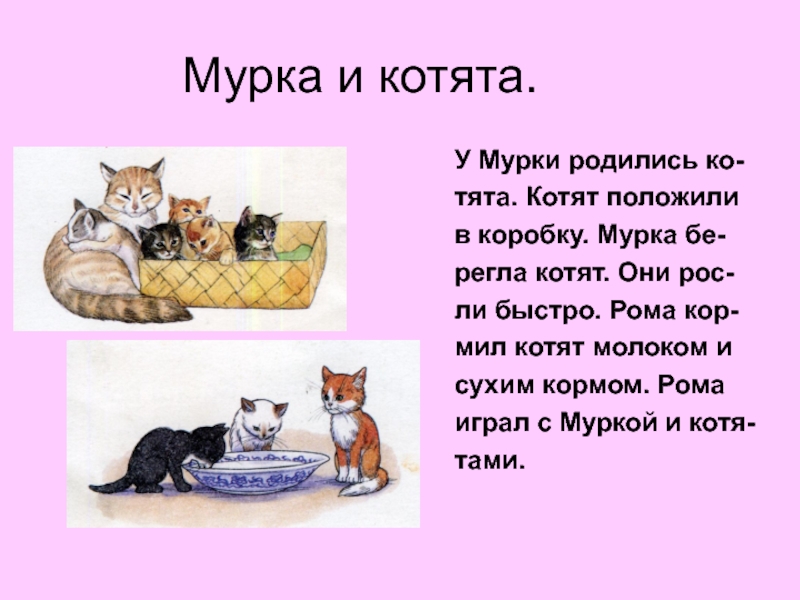 Мурка и котята.

У Мурки родились котята. Котят положили в коробку. Мурка берегла котят. Они росли быстро. Рома кормил котят молоком и сухим кормом. Рома играл с Муркой и котятами.